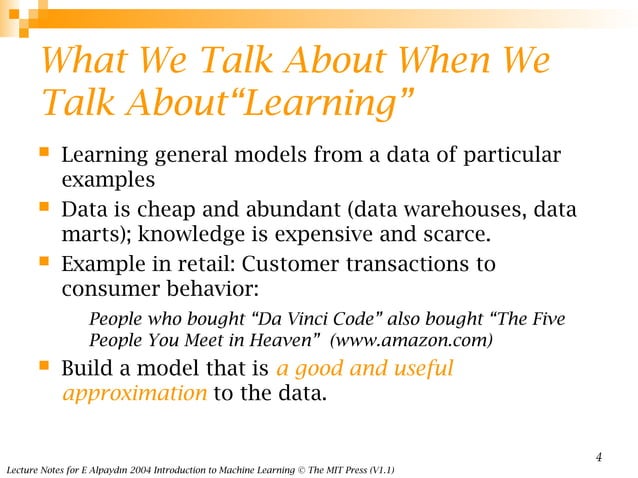 What We Talk About When We Talk About“Learning”

Learning general models from a data of particular examples

Data is cheap and abundant (data warehouses, data marts); knowledge is expensive and scarce.

Example in retail: Customer transactions to consumer behavior:

People who bought “Da Vinci Code” also bought “The Five People You Meet in Heaven” (www.amazon.com)

Build a model that is a good and useful approximation to the data.

4

Lecture Notes for E Alpaydın 2004 Introduction to Machine Learning © The MIT Press (V1.1)